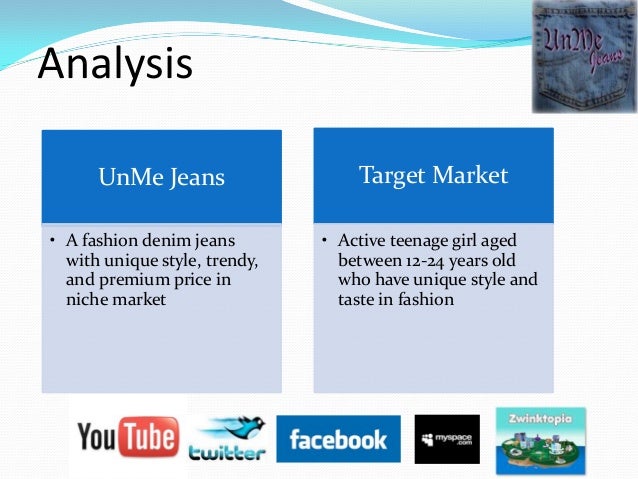 Analysis

UnMe Jeans

UnMe Jeans

• A fashion denim jeans with unique style, trendy, and premium price in niche market

Target Market

• Active teenage girl aged between 12-24 years old who have unique style and taste in fashion

YouTube

twitter

facebook

myspace.com

Zwinktopia